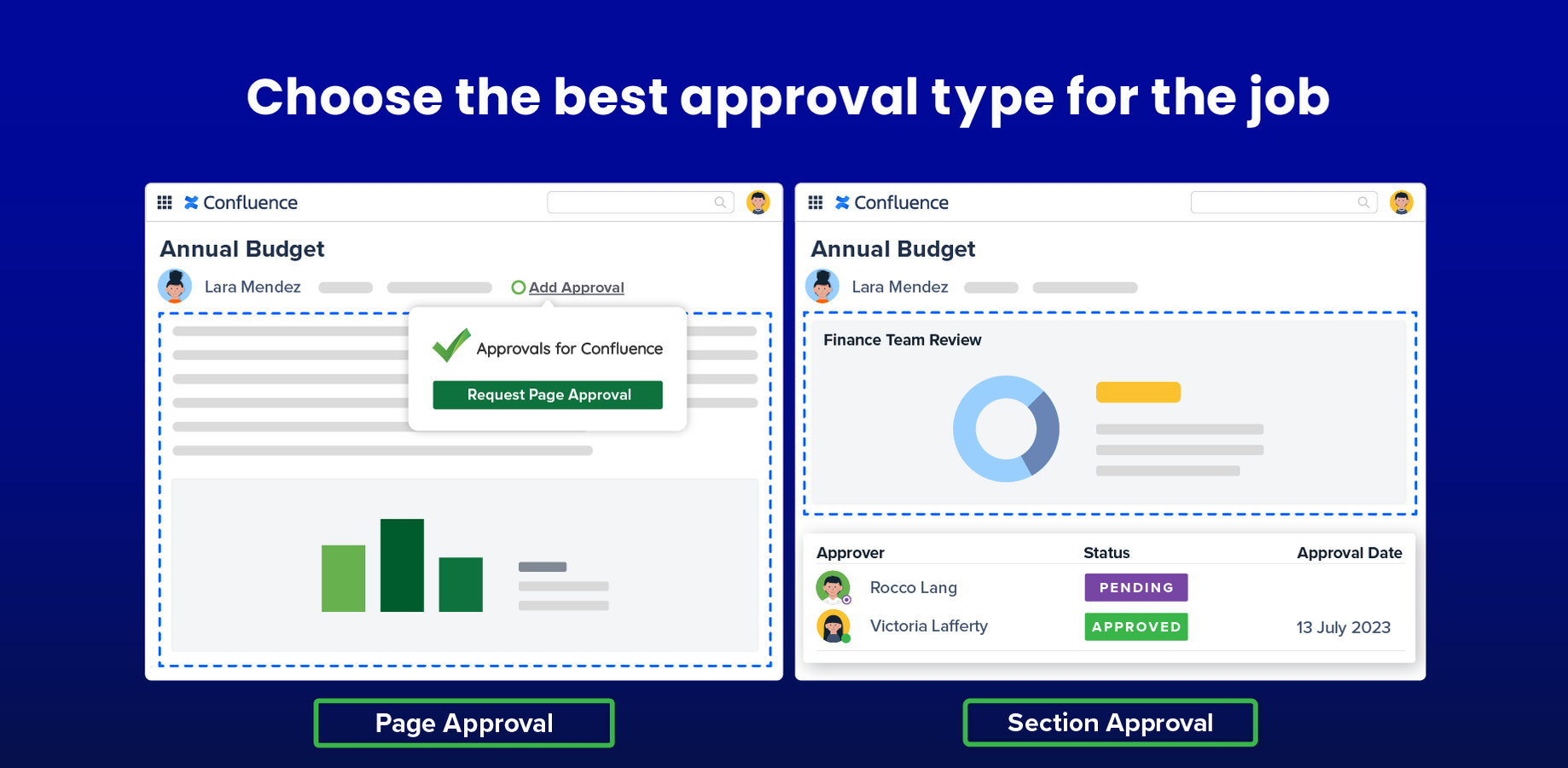 Choose the best approval type for the job

Confluence

Annual Budget

Lara Mendez

Add Approval

Approvals for Confluence

Request Page Approval

Page Approval

Confluence

Annual Budget

Lara Mendez

Finance Team Review

| Approver | Status | Approval Date |
|---|---|---|
| Rocco Lang | PENDING | |
| Victoria Lafferty | APPROVED | 13 July 2023 |

Section Approval